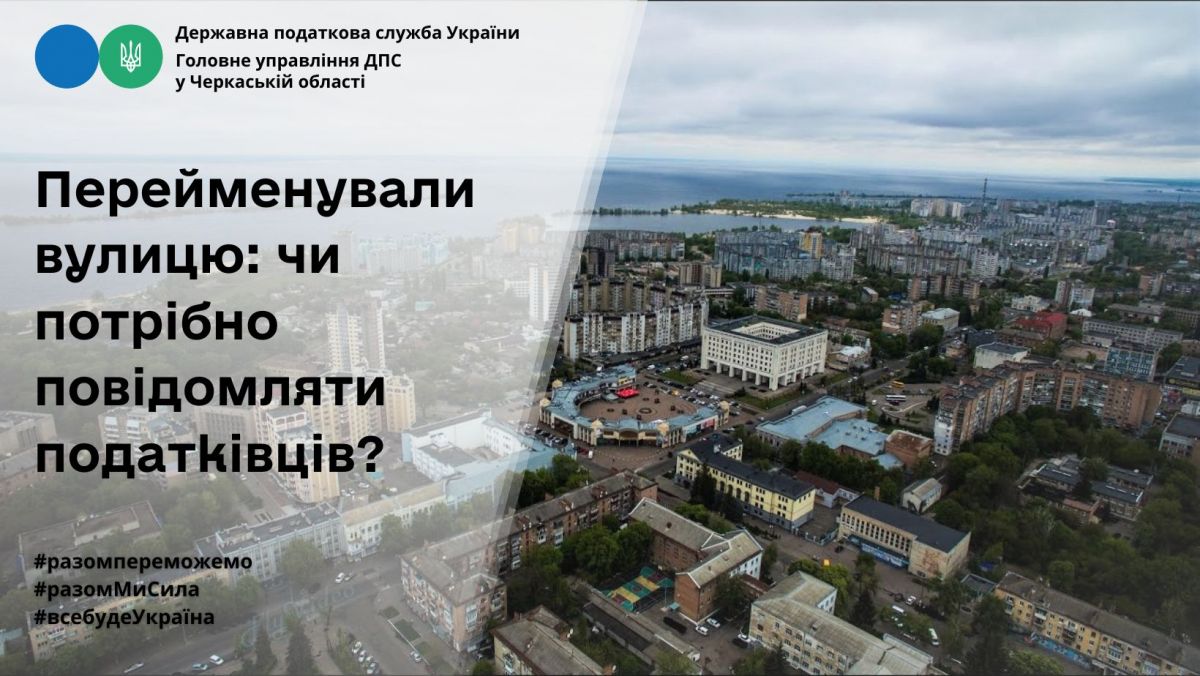 Державна податкова служба України
Головне управління ДПС у Черкаській області

Перейменували вулицю: чи потрібно повідомляти податківців?

#разомпереможемо
#разомМиСила
#всебудеУкраїна